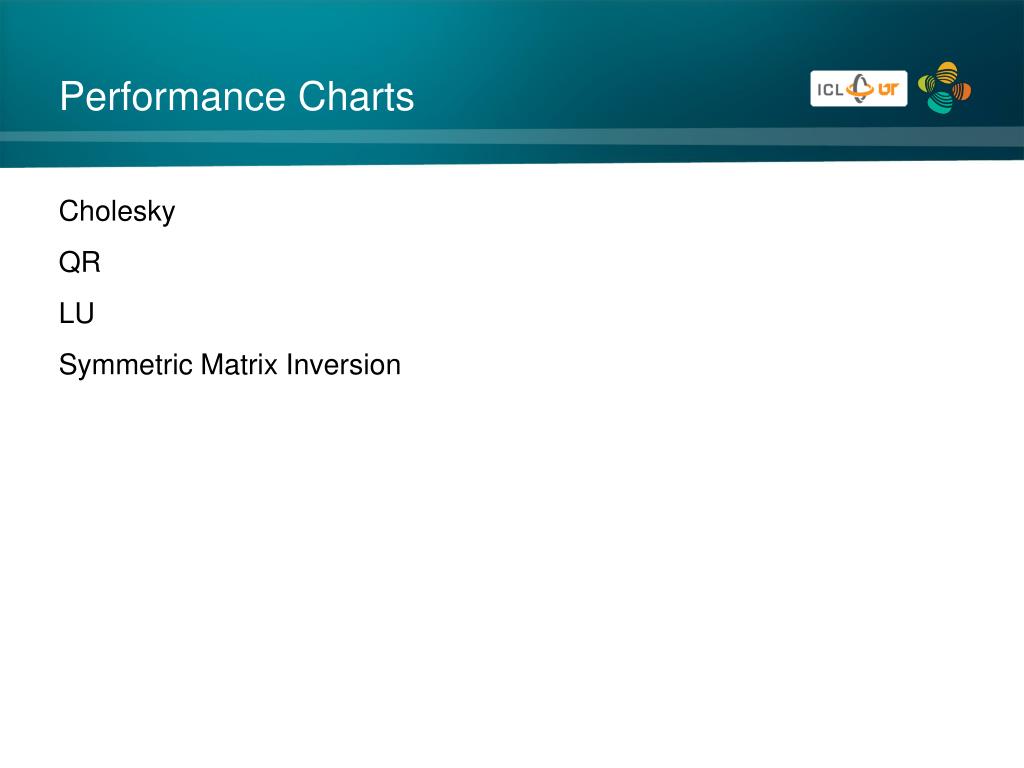 Performance Charts

ICL UT

Cholesky

QR

LU

Symmetric Matrix Inversion